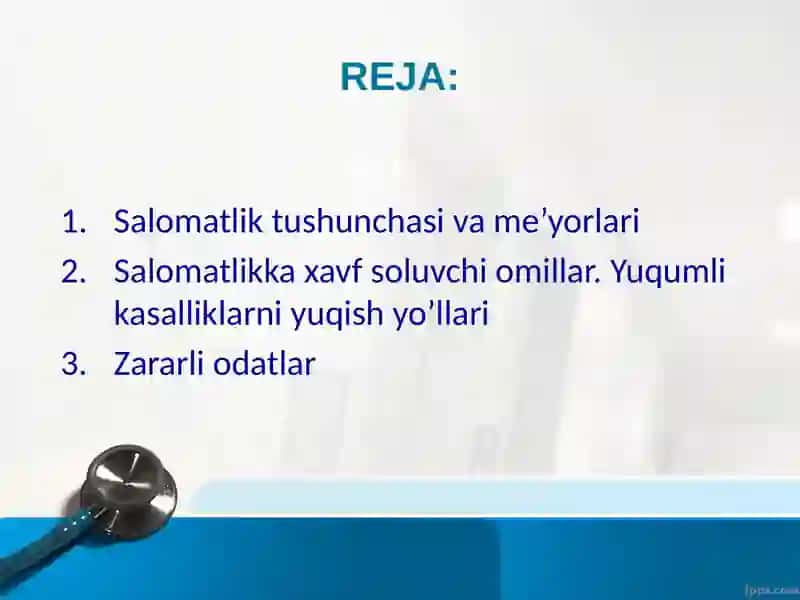 REJA:

1. Salomatlik tushunchasi va me’yorlari
2. Salomatlikka xavf soluvchi omillar. Yuqumli kasalliklarni yuqish yo’llari
3. Zararli odatlar

fppt.com